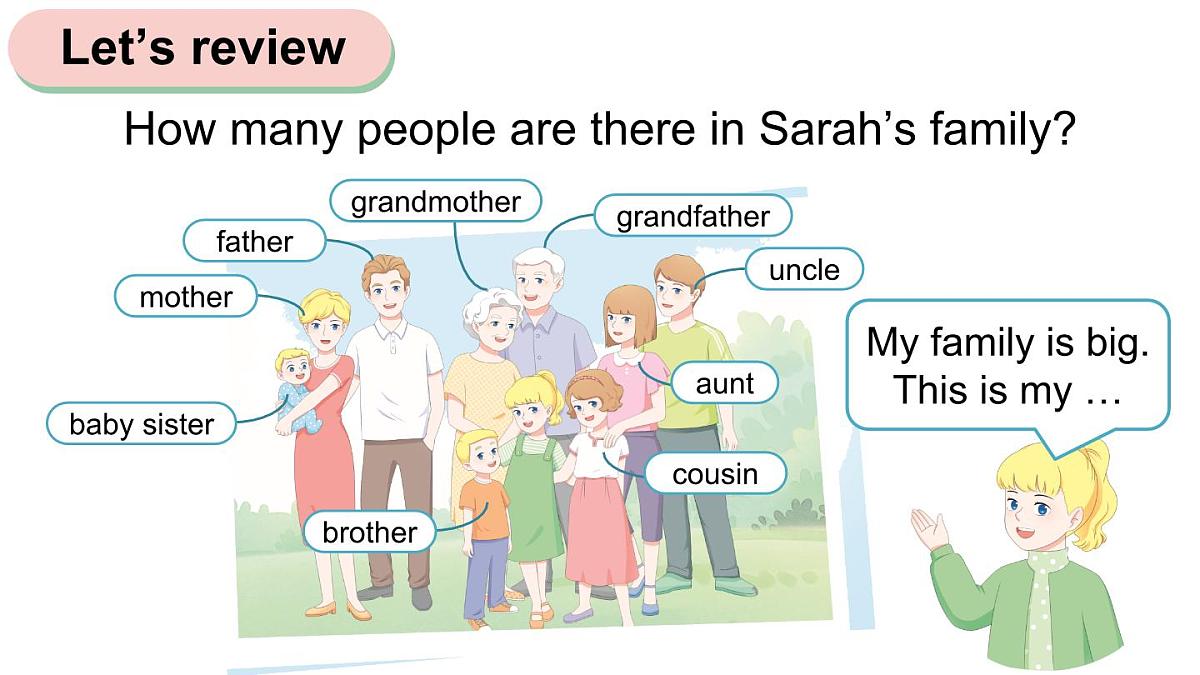 Let's review

How many people are there in Sarah's family?

grandmother
grandfather
father
uncle
mother
aunt
baby sister
cousin
brother

My family is big. This is my …